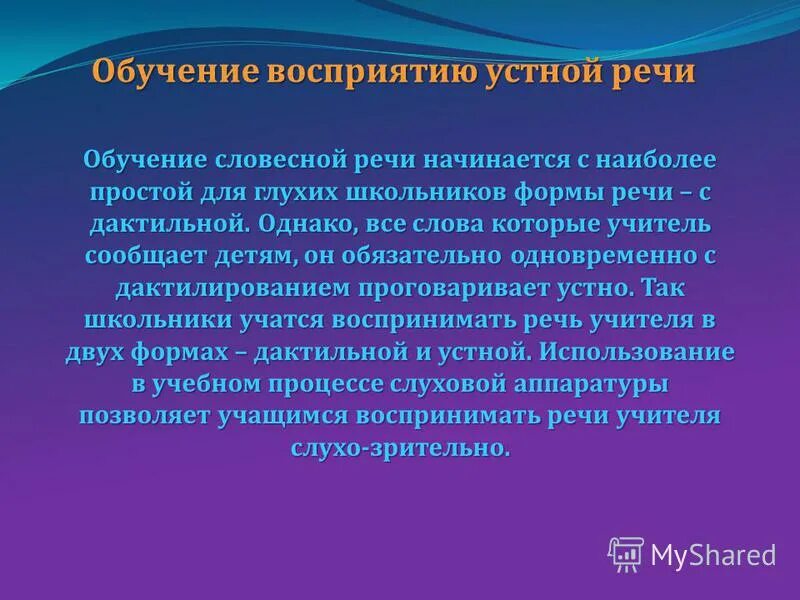 Обучение восприятию устной речи

Обучение словесной речи начинается с наиболее простой для глухих школьников формы речи – с дактильной. Однако, все слова которые учитель сообщает детям, он обязательно одновременно с дактилированием проговаривает устно. Так школьники учатся воспринимать речь учителя в двух формах – дактильной и устной. Использование в учебном процессе слуховой аппаратуры позволяет учащимся воспринимать речи учителя слухо-зрительно.

MyShared